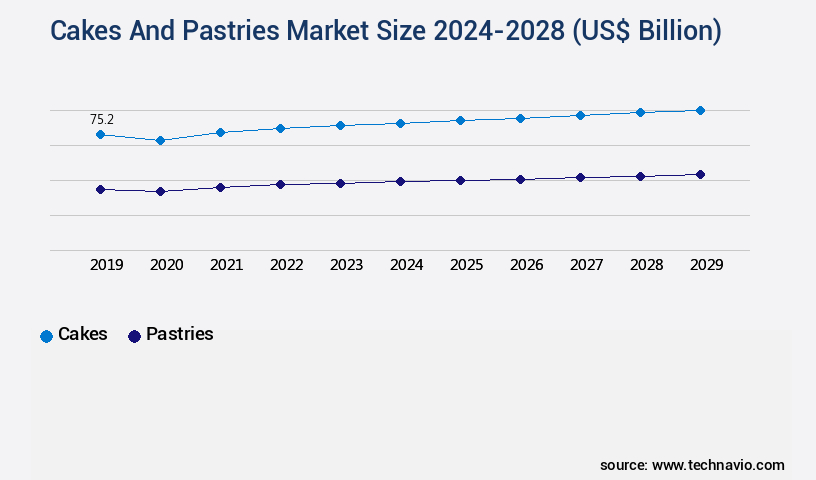 Cakes And Pastries Market Size 2024-2028 (US$ Billion)

75.2

2019 2020 2021 2022 2023 2024 2025 2026 2027 2028 2029

Cakes Pastries

source: www.technavio.com